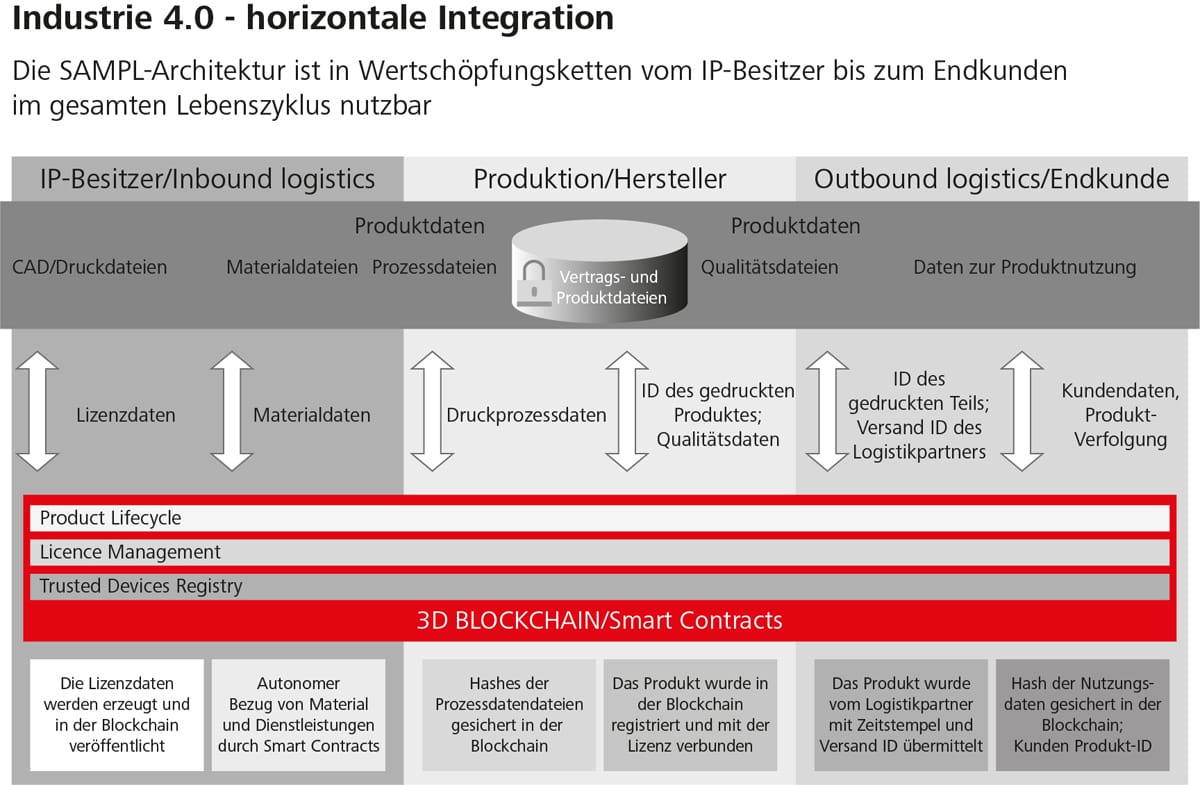 Industrie 4.0 - horizontale Integration

Die SAMPL-Architektur ist in Wertschöpfungsketten vom IP-Besitzer bis zum Endkunden im gesamten Lebenszyklus nutzbar

IP-Besitzer/Inbound logistics

Produktion/Hersteller

Outbound logistics/Endkunde

Produktdaten

Produktdaten

CAD/Druckdateien

Materialdateien

Prozessdateien

Vertrags- und Produktdateien

Qualitätsdateien

Daten zur Produktnutzung

Lizenzdaten

Materialdaten

Druckprozessdaten

ID des gedruckten Produktes; Qualitätsdaten

ID des gedruckten Teils; Versand ID des Logistikpartners

Kundendaten, Produkt-Verfolgung

Product Lifecycle

Licence Management

Trusted Devices Registry

3D BLOCKCHAIN/Smart Contracts

Die Lizenzdaten werden erzeugt und in der Blockchain veröffentlicht

Autonomer Bezug von Material und Dienstleistungen durch Smart Contracts

Hashes der Prozessdatendateien gesichert in der Blockchain

Das Produkt wurde in der Blockchain registriert und mit der Lizenz verbunden

Das Produkt wurde vom Logistikpartner mit Zeitstempel und Versand ID übermittelt

Hash der Nutzungsdaten gesichert in der Blockchain; Kunden Produkt-ID